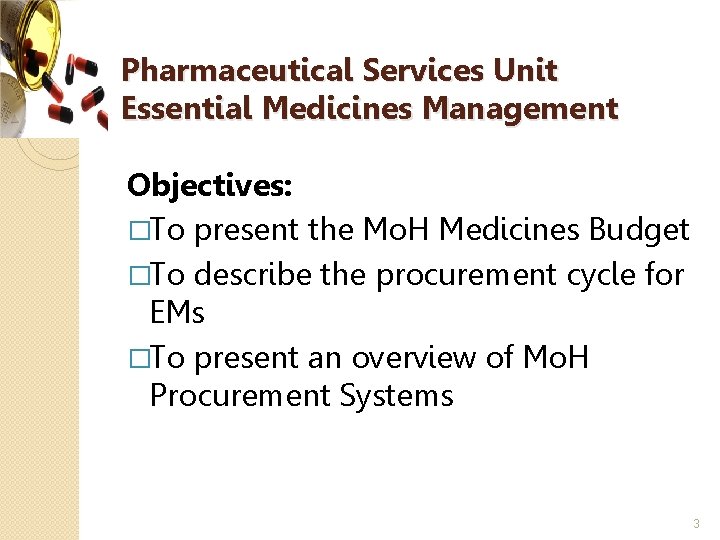 Pharmaceutical Services Unit
Essential Medicines Management

Objectives:

□To present the MoH Medicines Budget

□To describe the procurement cycle for EMs

□To present an overview of MoH Procurement Systems

3